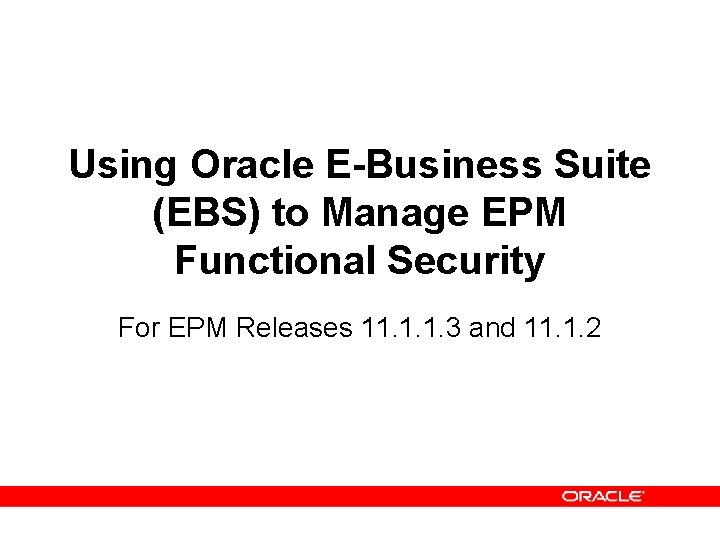 Using Oracle E-Business Suite (EBS) to Manage EPM Functional Security

For EPM Releases 11.1.1.3 and 11.1.2

ORACLE